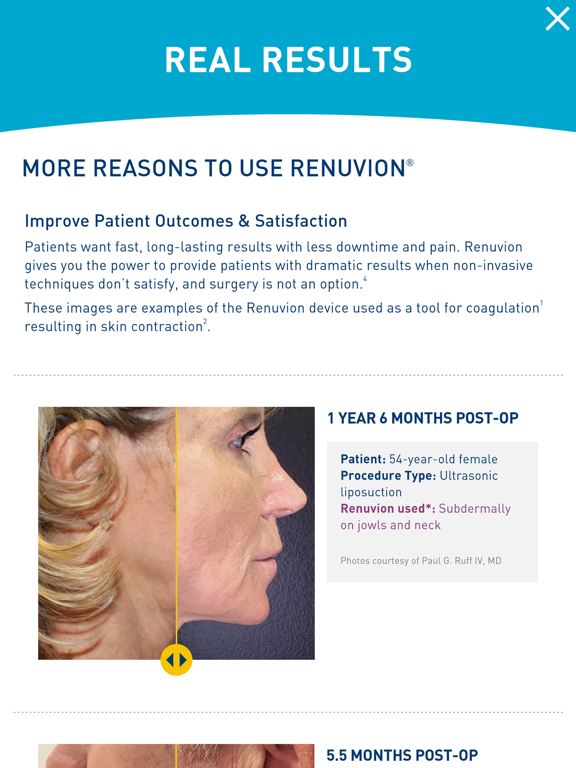 REAL RESULTS

MORE REASONS TO USE RENUVION®

Improve Patient Outcomes & Satisfaction

Patients want fast, long-lasting results with less downtime and pain. Renuvion gives you the power to provide patients with dramatic results when non-invasive techniques don't satisfy, and surgery is not an option.$^4$

These images are examples of the Renuvion device used as a tool for coagulation$^1$ resulting in skin contraction$^2$.

1 YEAR 6 MONTHS POST-OP

Patient: 54-year-old female
Procedure Type: Ultrasonic liposuction
Renuvion used*: Subdermally on jowls and neck

Photos courtesy of Paul G. Ruff IV, MD

5.5 MONTHS POST-OP